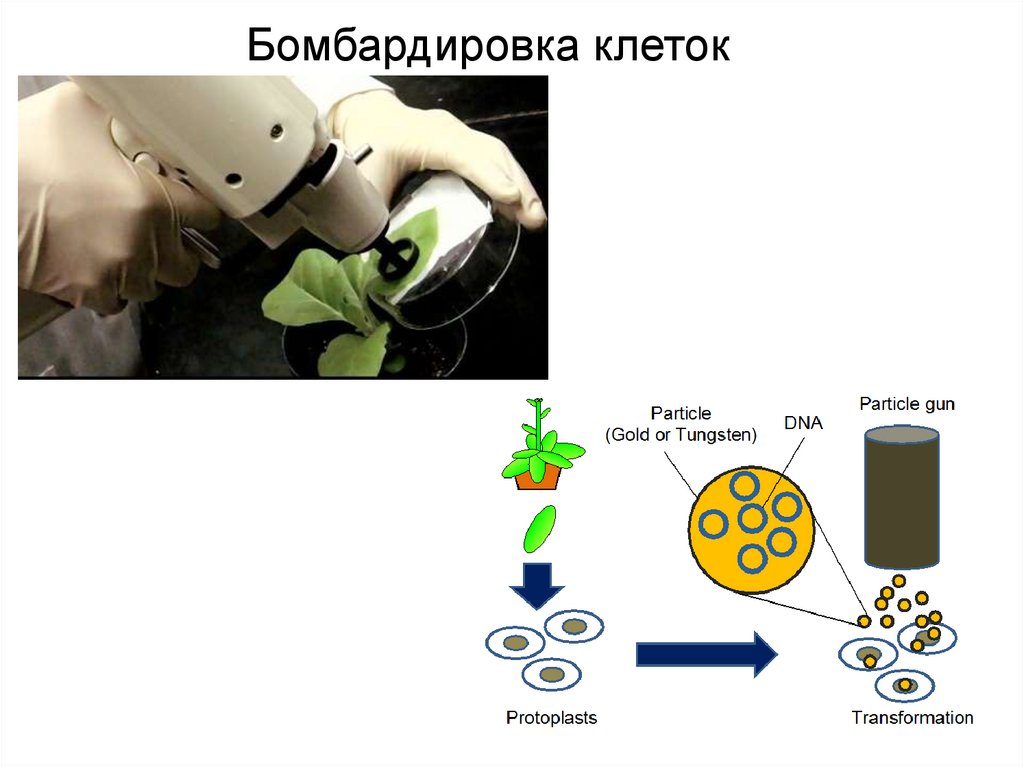 Бомбардировка клеток

Particle
(Gold or Tungsten)

DNA

Particle gun

Protoplasts

Transformation